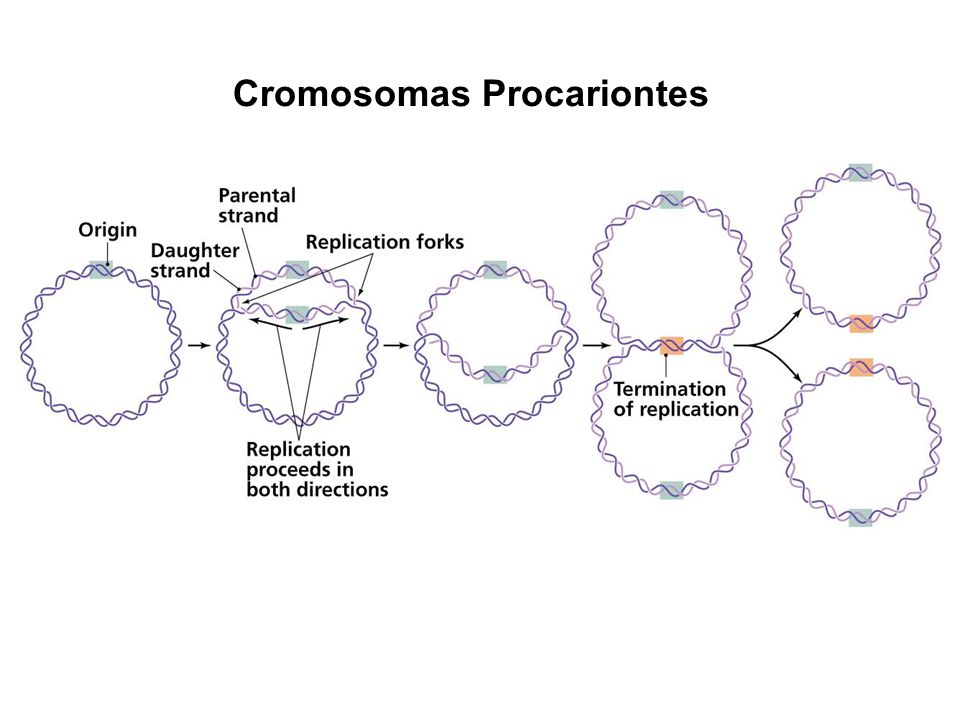 Cromosomas Procariontes

Origin

Parental strand

Daughter strand

Replication forks

Replication proceeds in both directions

Termination of replication